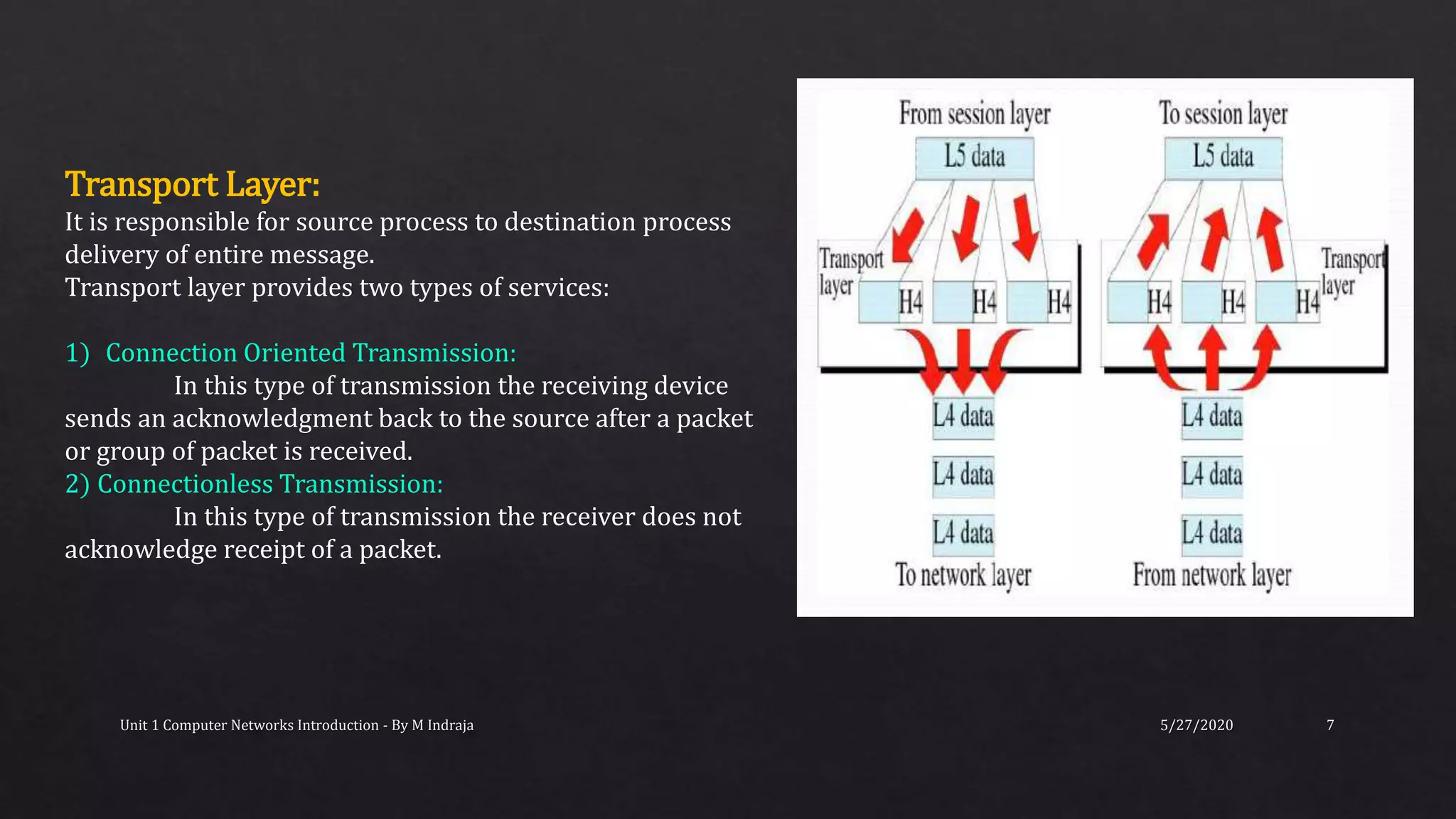 Transport Layer:
It is responsible for source process to destination process delivery of entire message.
Transport layer provides two types of services:

1) Connection Oriented Transmission:
In this type of transmission the receiving device sends an acknowledgment back to the source after a packet or group of packet is received.
2) Connectionless Transmission:
In this type of transmission the receiver does not acknowledge receipt of a packet.

From session layer
L5 data
Transport layer
H4
H4
H4
L4 data
L4 data
L4 data
To network layer

To session layer
L5 data
Transport layer
H4
H4
H4
L4 data
L4 data
L4 data
From network layer

Unit 1 Computer Networks Introduction - By M Indraja
5/27/2020
7